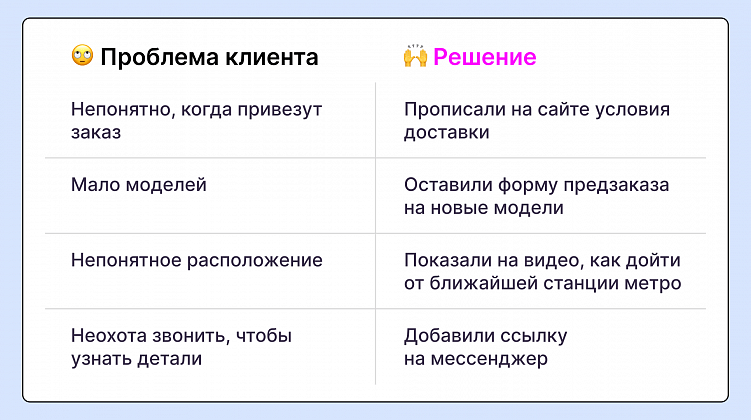 | 🙄 Проблема клиента | 🙌 Решение |
|---|---|
| Непонятно, когда привезут заказ | Прописали на сайте условия доставки |
| Мало моделей | Оставили форму предзаказа на новые модели |
| Непонятное расположение | Показали на видео, как дойти от ближайшей станции метро |
| Неохота звонить, чтобы узнать детали | Добавили ссылку на мессенджер |